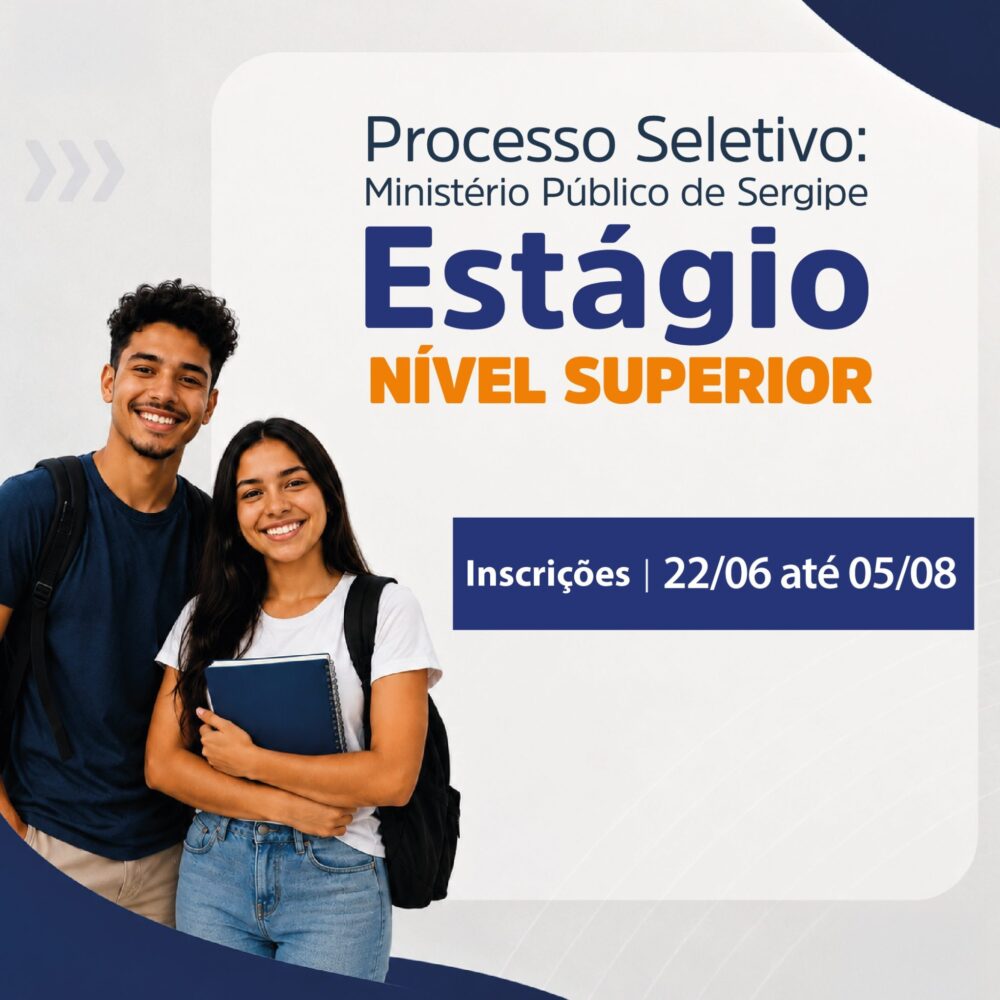 Processo Seletivo:
Ministério Público de Sergipe
Estágio
NÍVEL SUPERIOR

Inscrições | 22/06 até 05/08